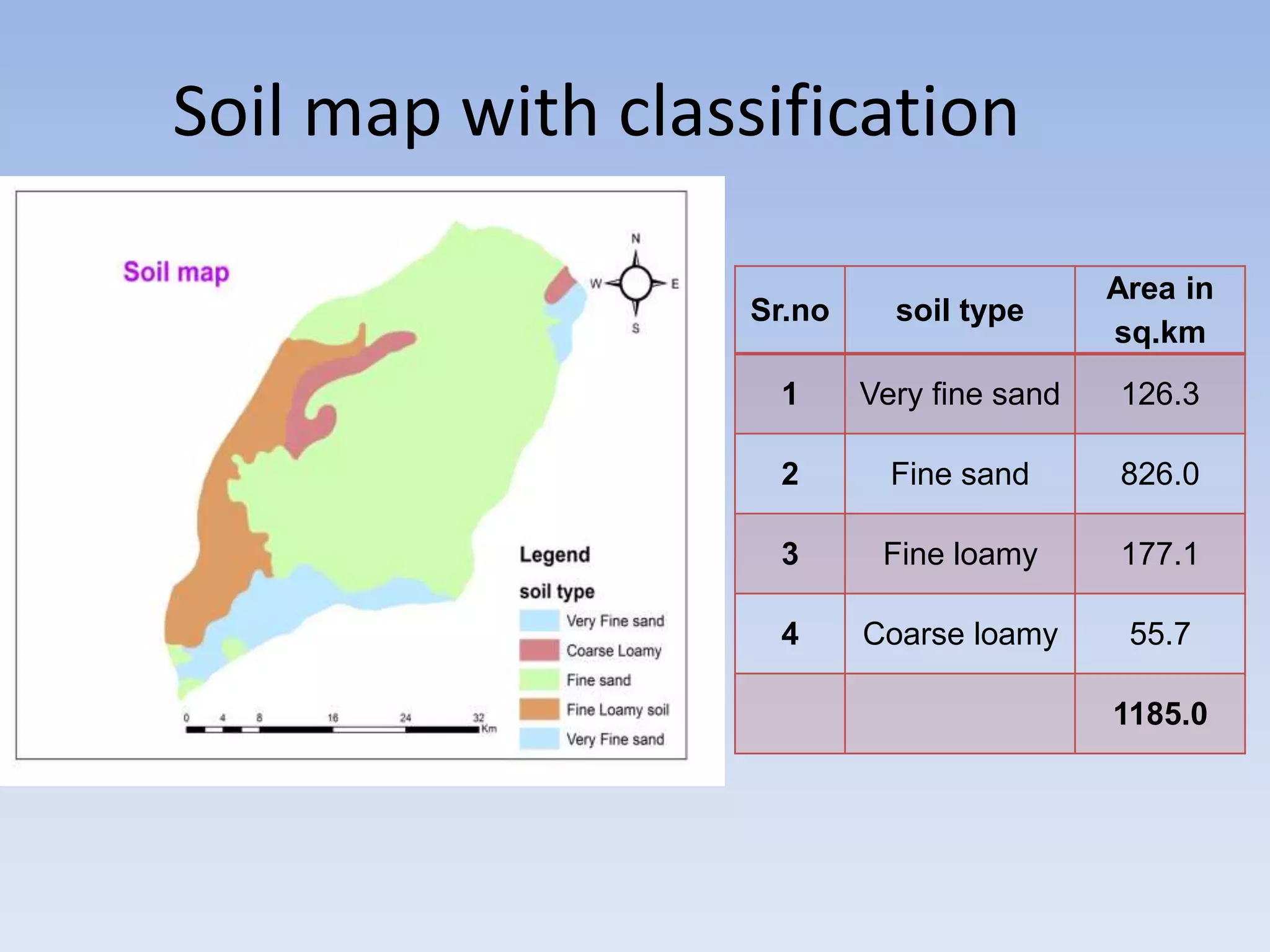 Soil map with classification

Soil map

N
W
E
S

Legend

soil type

Very Fine sand

Coarse Loamy

Fine sand

Fine Loamy soil

Very Fine sand

0 4 8 16 24 32 Km

| Sr.no | soil type | Area in sq.km |
|---|---|---|
| 1 | Very fine sand | 126.3 |
| 2 | Fine sand | 826.0 |
| 3 | Fine loamy | 177.1 |
| 4 | Coarse loamy | 55.7 |
| | | 1185.0 |